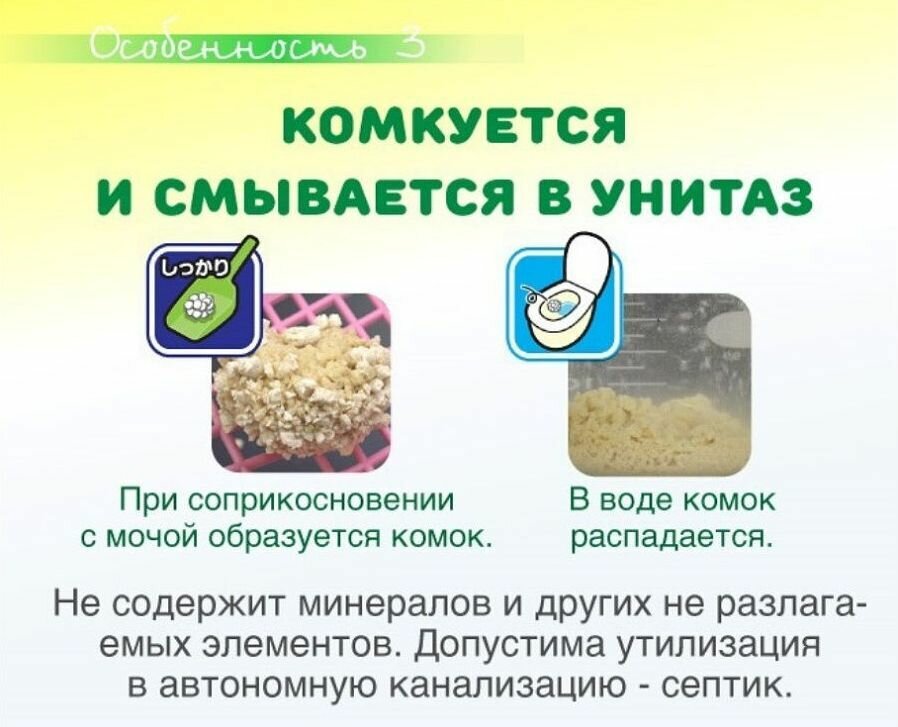 Особенность 3

КОМКУЕТСЯ
И СМЫВАЕТСЯ В УНИТАЗ

しっかり

При соприкосновении с мочой образуется комок.

В воде комок распадается.

Не содержит минералов и других не разлагаемых элементов. Допустима утилизация в автономную канализацию - септик.